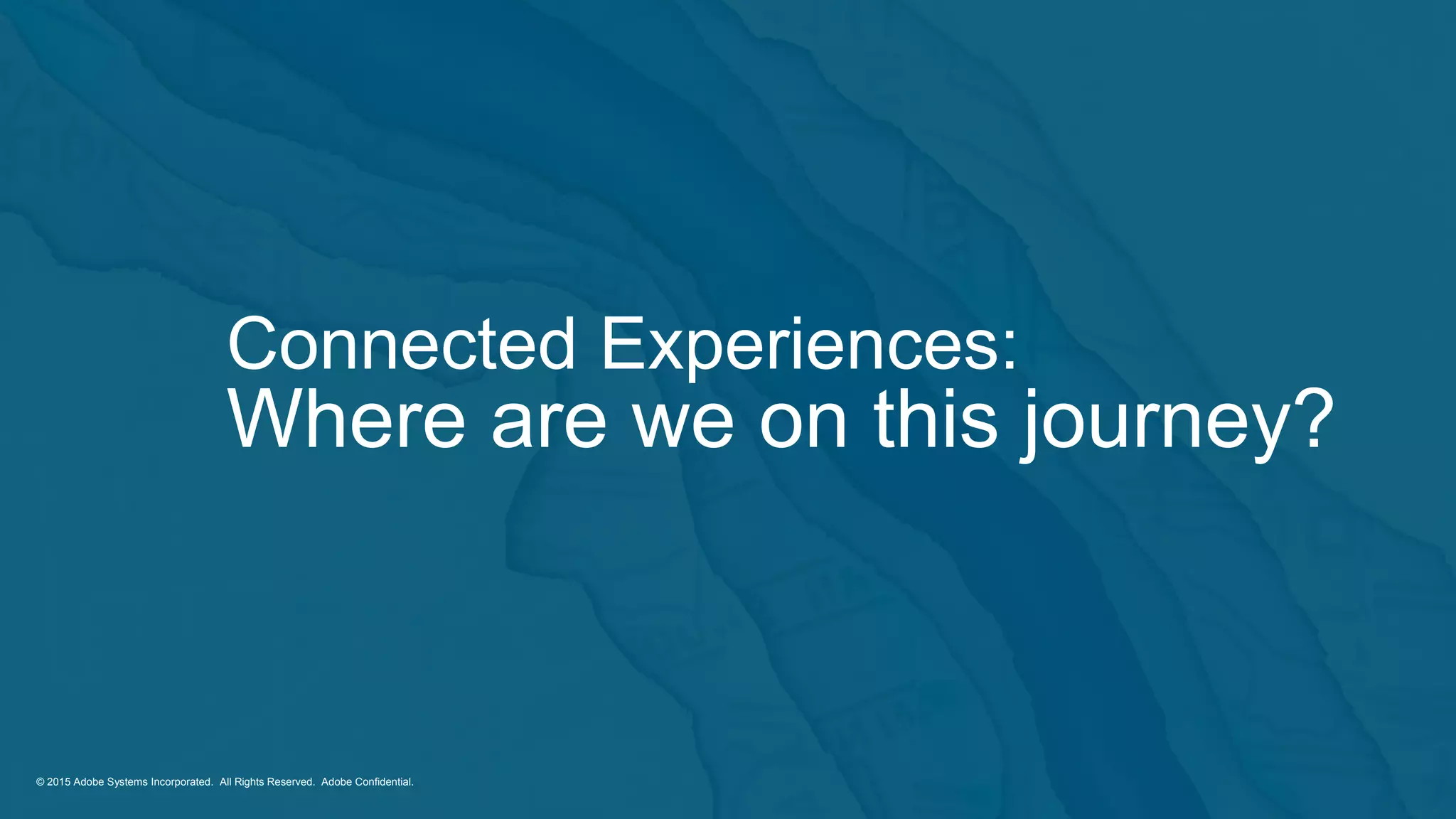 Connected Experiences:
Where are we on this journey?

© 2015 Adobe Systems Incorporated. All Rights Reserved. Adobe Confidential.